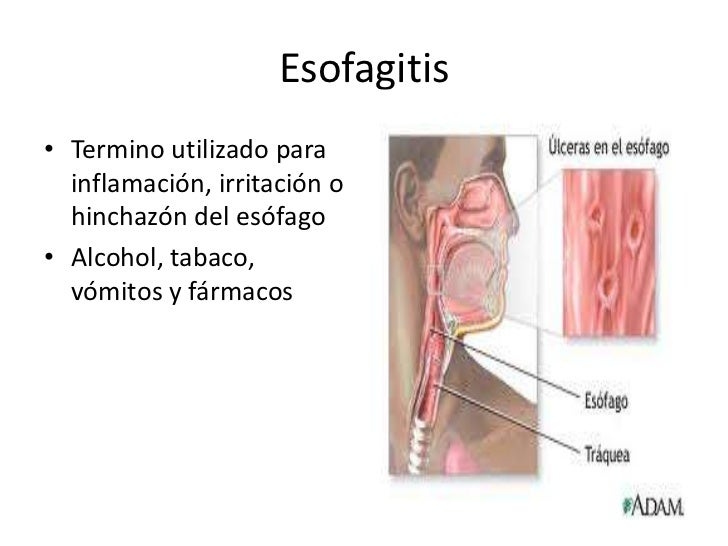 Esofagitis

• Termino utilizado para inflamación, irritación o hinchazón del esófago

• Alcohol, tabaco, vómitos y fármacos

Úlceras en el esófago

Esófago

Tráquea

ADAM.